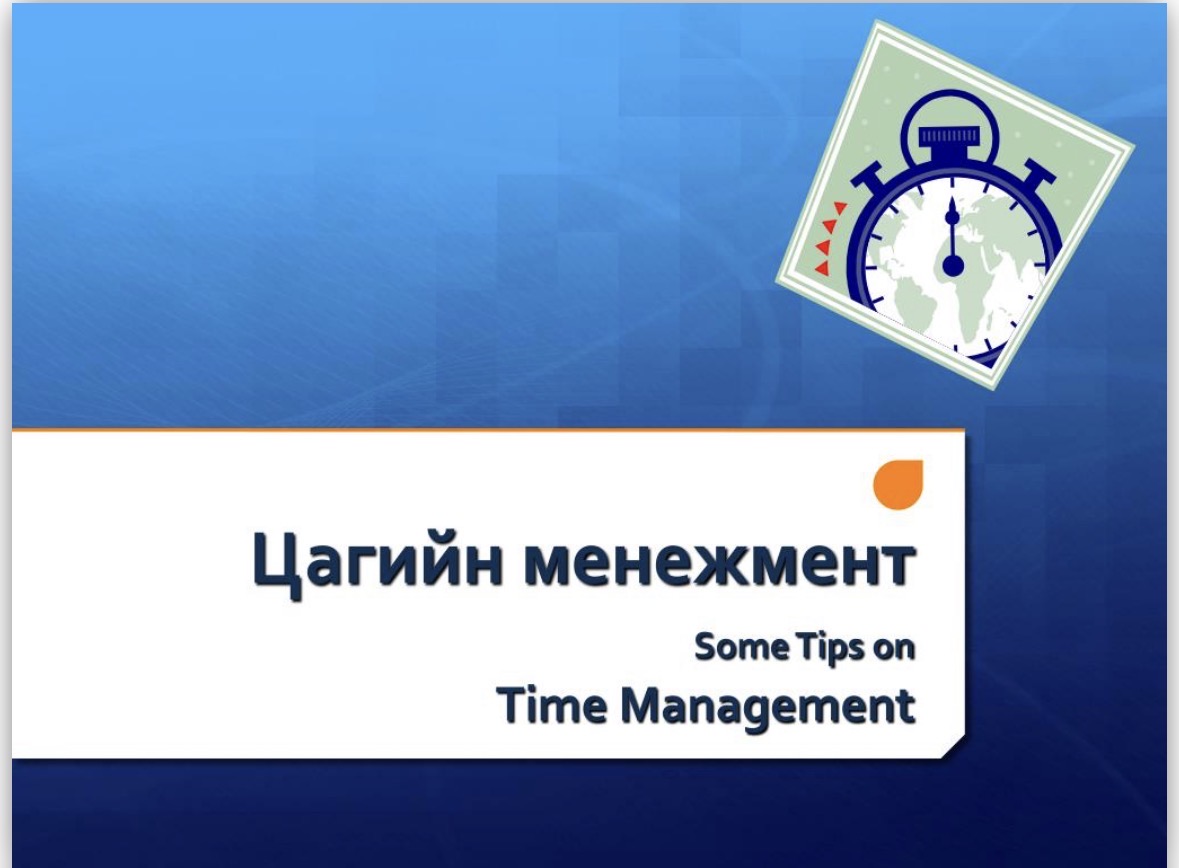 Цагийн менежмент

Some Tips on
Time Management